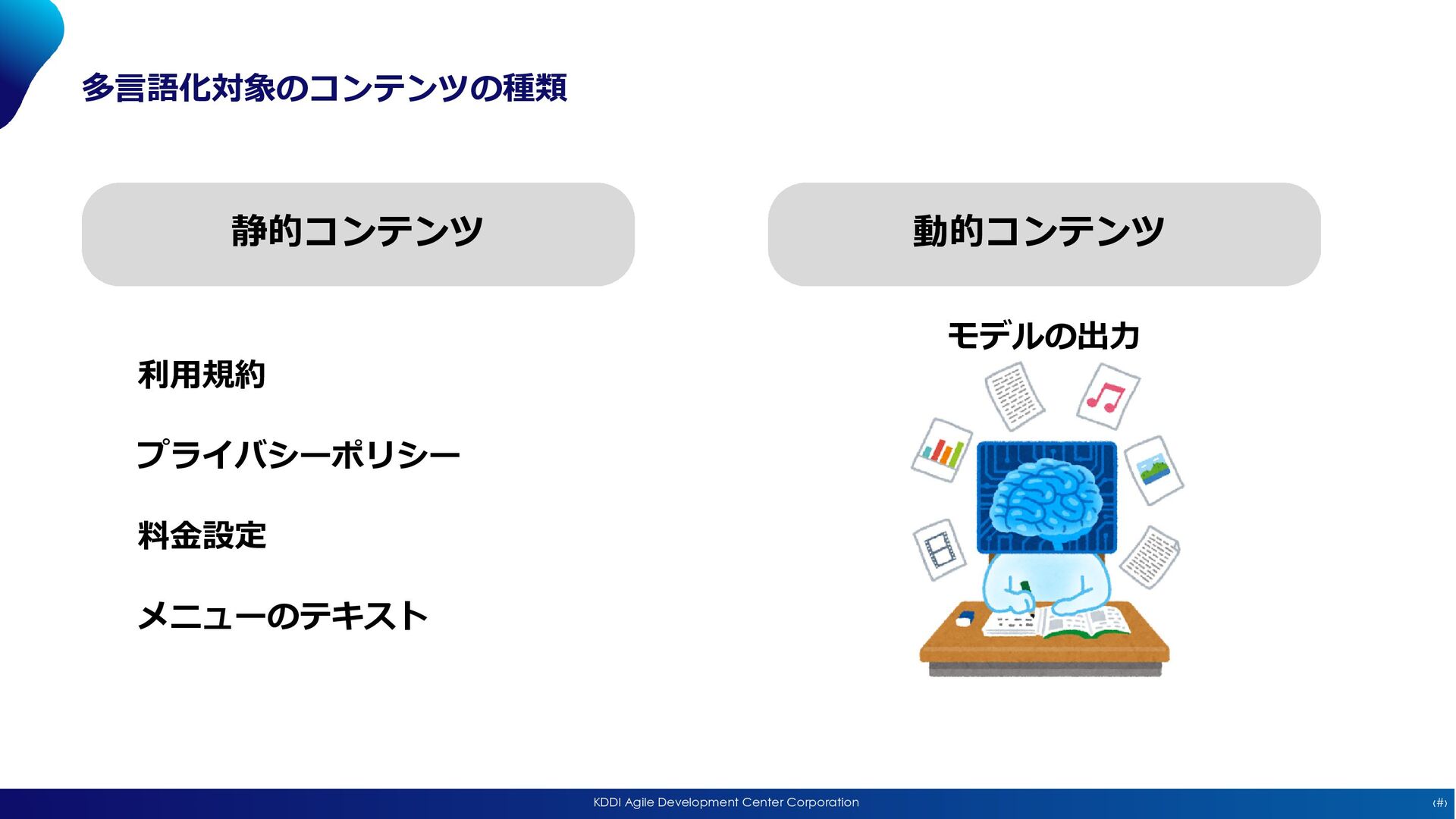 多言語化対象のコンテンツの種類

静的コンテンツ

利用規約

プライバシーポリシー

料金設定

メニューのテキスト

動的コンテンツ

モデルの出力

KDDI Agile Development Center Corporation

‹#›